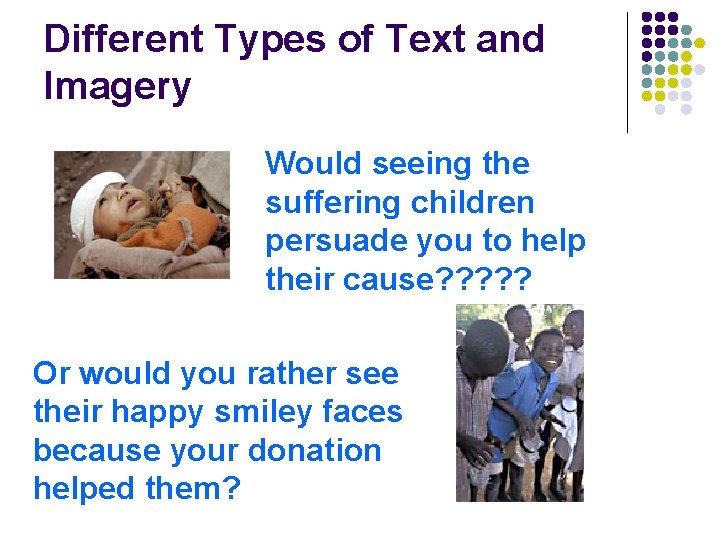 Different Types of Text and Imagery

Would seeing the suffering children persuade you to help their cause?????

Or would you rather see their happy smiley faces because your donation helped them?